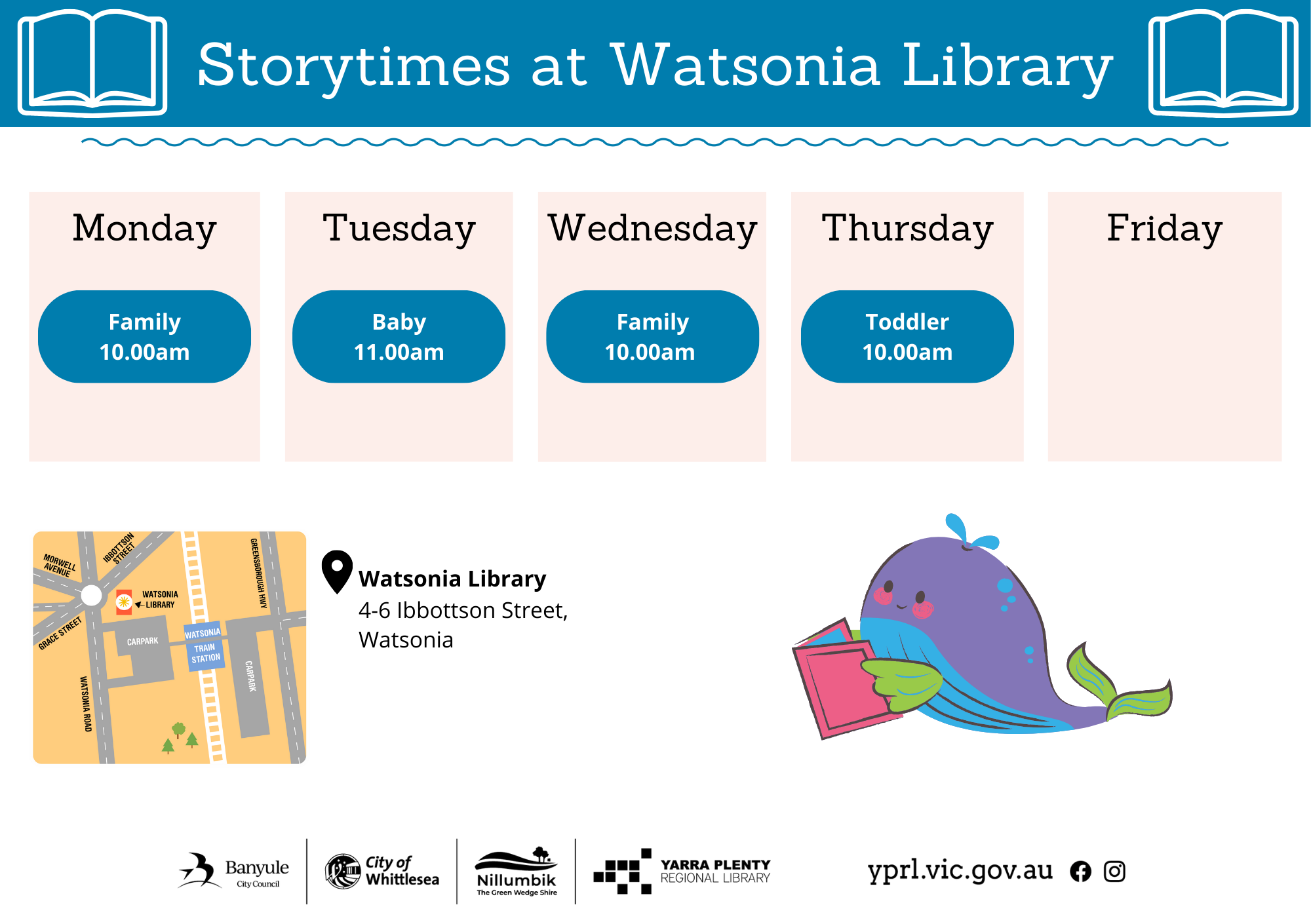 Storytimes at Watsonia Library

| Monday | Tuesday | Wednesday | Thursday | Friday |
|---|---|---|---|---|
| Family 10.00am | Baby 11.00am | Family 10.00am | Toddler 10.00am | |

MORWELL AVENUE
IBBOTTSON STREET
GREENSBOROUGH HWY
WATSONIA LIBRARY
GRACE STREET
CARPARK
WATSONIA TRAIN STATION
CARPARK
WATSONIA ROAD

Watsonia Library
4-6 Ibbottson Street, Watsonia

Banyule City Council
City of Whittlesea
Nillumbik The Green Wedge Shire
YARRA PLENTY REGIONAL LIBRARY

yprl.vic.gov.au